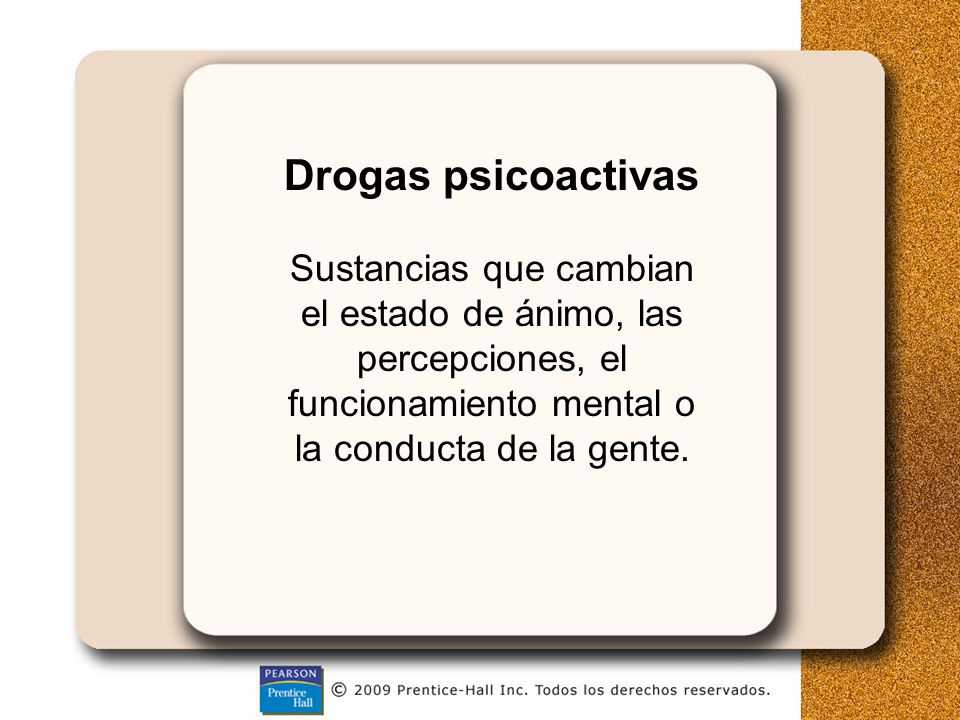 Drogas psicoactivas

Sustancias que cambian el estado de ánimo, las percepciones, el funcionamiento mental o la conducta de la gente.

PEARSON
Prentice Hall
© 2009 Prentice-Hall Inc. Todos los derechos reservados.